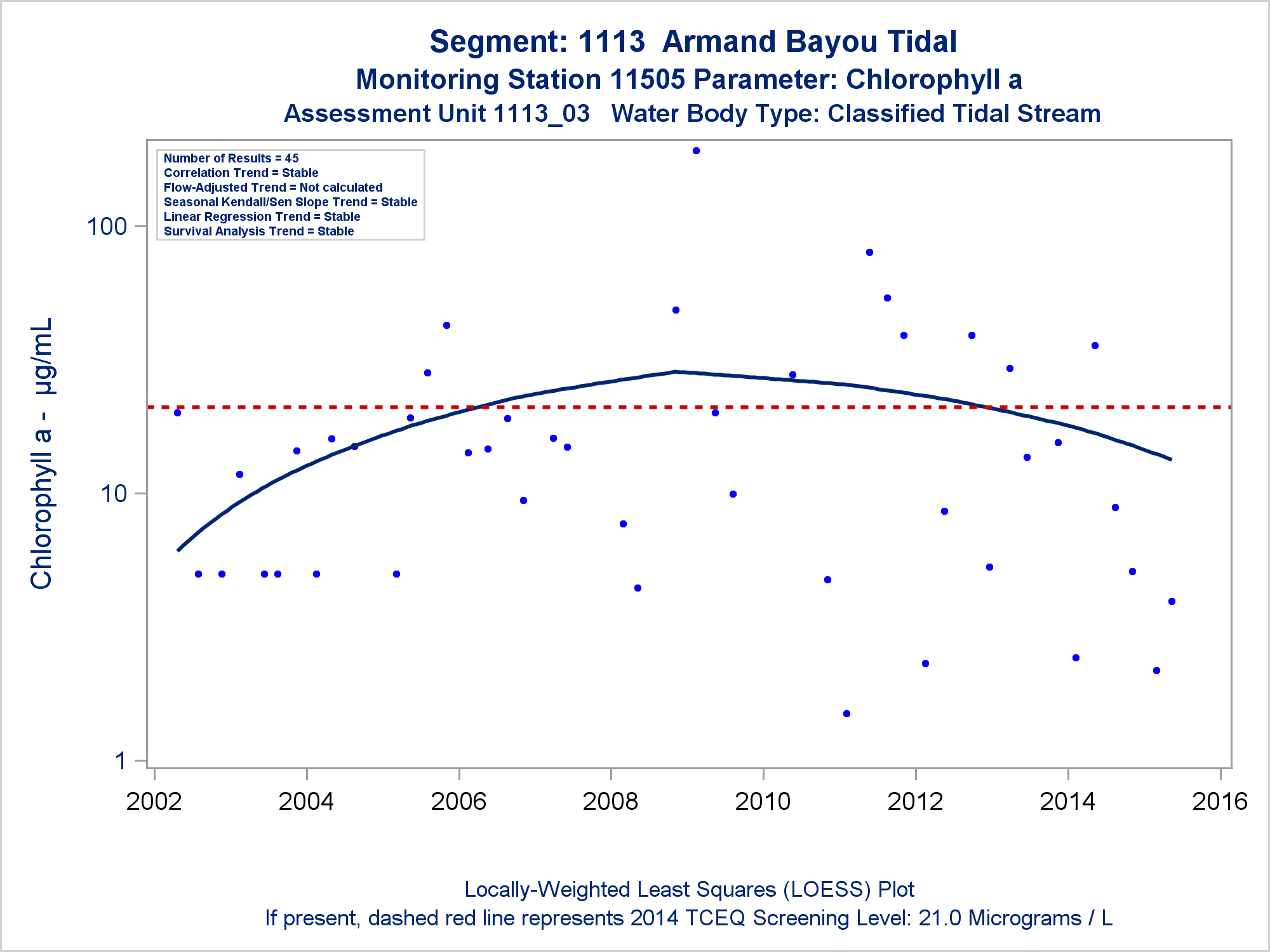 Segment: 1113 Armand Bayou Tidal
Monitoring Station 11505 Parameter: Chlorophyll a
Assessment Unit 1113_03 Water Body Type: Classified Tidal Stream

Number of Results = 45
Correlation Trend = Stable
Flow-Adjusted Trend = Not calculated
Seasonal Kendall/Sen Slope Trend = Stable
Linear Regression Trend = Stable
Survival Analysis Trend = Stable

Chlorophyll a - µg/mL

100
10
1

2002
2004
2006
2008
2010
2012
2014
2016

Locally-Weighted Least Squares (LOESS) Plot
If present, dashed red line represents 2014 TCEQ Screening Level: 21.0 Micrograms / L